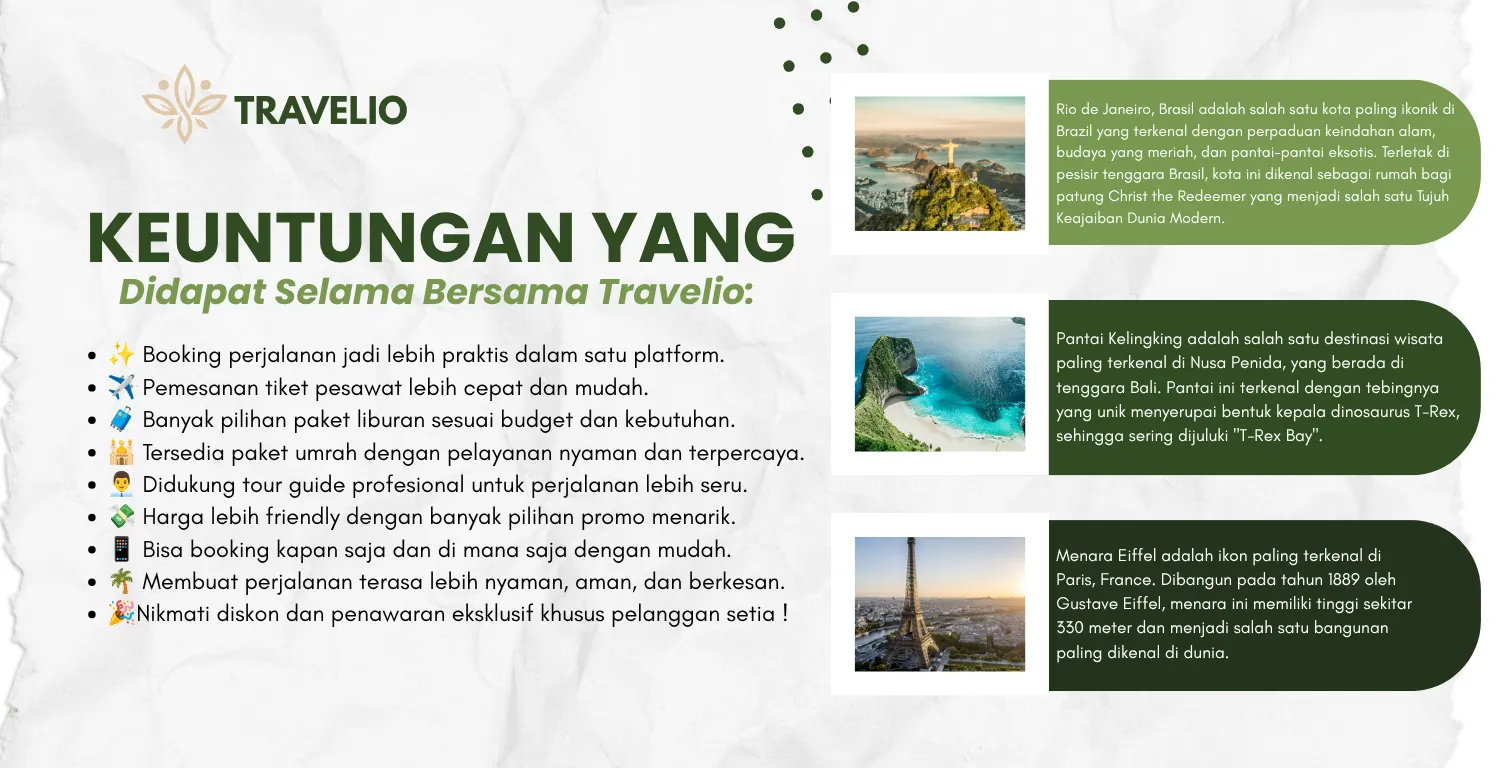 TRAVELIO

KEUNTUNGAN YANG
Didapat Selama Bersama Travelio:

- ✨ Booking perjalanan jadi lebih praktis dalam satu platform.
- ✈️ Pemesanan tiket pesawat lebih cepat dan mudah.
- 🧳 Banyak pilihan paket liburan sesuai budget dan kebutuhan.
- 🕌 Tersedia paket umrah dengan pelayanan nyaman dan terpercaya.
- 👨‍💼 Didukung tour guide profesional untuk perjalanan lebih seru.
- 💸 Harga lebih friendly dengan banyak pilihan promo menarik.
- 📱 Bisa booking kapan saja dan di mana saja dengan mudah.
- 🌴 Membuat perjalanan terasa lebih nyaman, aman, dan berkesan.
- 🎉Nikmati diskon dan penawaran eksklusif khusus pelanggan setia !

Rio de Janeiro, Brasil adalah salah satu kota paling ikonik di Brazil yang terkenal dengan perpaduan keindahan alam, budaya yang meriah, dan pantai-pantai eksotis. Terletak di pesisir tenggara Brasil, kota ini dikenal sebagai rumah bagi patung Christ the Redeemer yang menjadi salah satu Tujuh Keajaiban Dunia Modern.

Pantai Kelingking adalah salah satu destinasi wisata paling terkenal di Nusa Penida, yang berada di tenggara Bali. Pantai ini terkenal dengan tebingnya yang unik menyerupai bentuk kepala dinosaurus T-Rex, sehingga sering dijuluki "T-Rex Bay".

Menara Eiffel adalah ikon paling terkenal di Paris, France. Dibangun pada tahun 1889 oleh Gustave Eiffel, menara ini memiliki tinggi sekitar 330 meter dan menjadi salah satu bangunan paling dikenal di dunia.